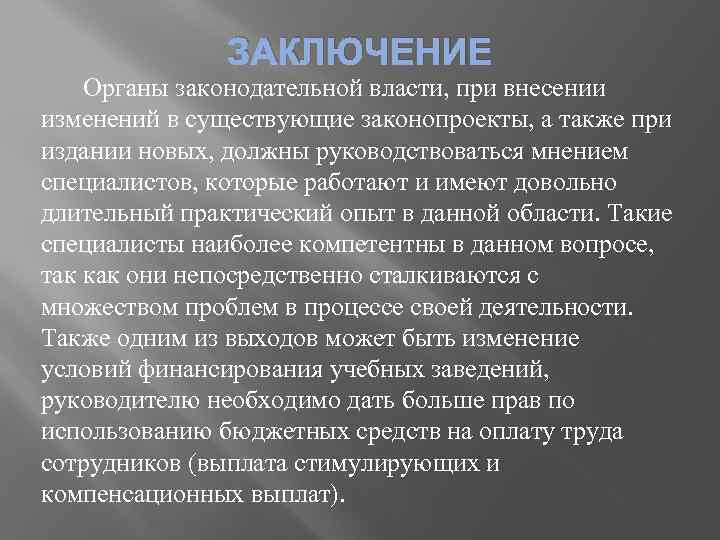 ЗАКЛЮЧЕНИЕ

Органы законодательной власти, при внесении изменений в существующие законопроекты, а также при издании новых, должны руководствоваться мнением специалистов, которые работают и имеют довольно длительный практический опыт в данной области. Такие специалисты наиболее компетентны в данном вопросе, так как они непосредственно сталкиваются с множеством проблем в процессе своей деятельности. Также одним из выходов может быть изменение условий финансирования учебных заведений, руководителю необходимо дать больше прав по использованию бюджетных средств на оплату труда сотрудников (выплата стимулирующих и компенсационных выплат).